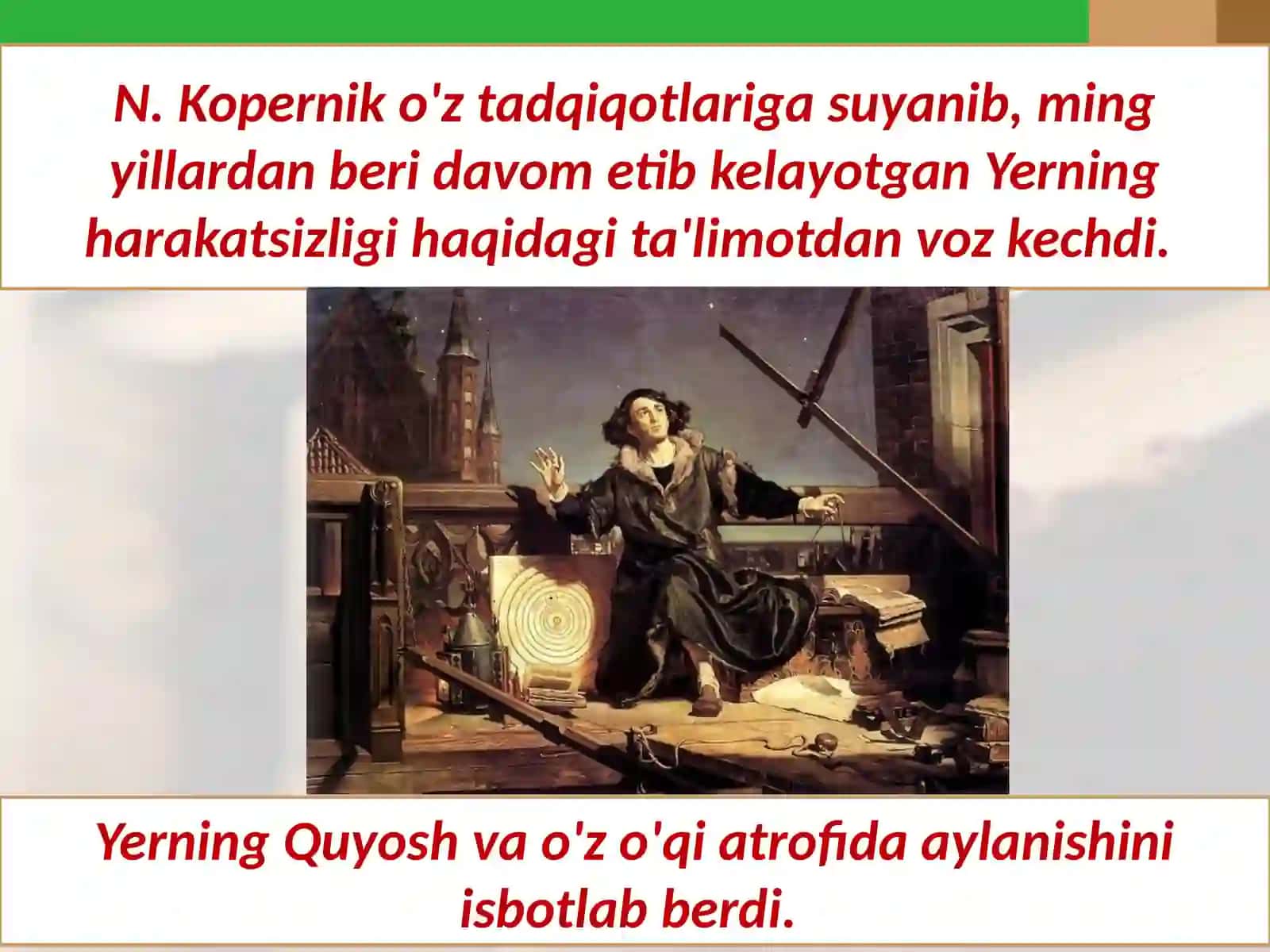 N. Kopernik o'z tadqiqotlariga suyanib, ming yillardan beri davom etib kelayotgan Yerning harakatsizligi haqidagi ta'limotdan voz kechdi.

Yerning Quyosh va o'z o'qi atrofida aylanishini isbotlab berdi.